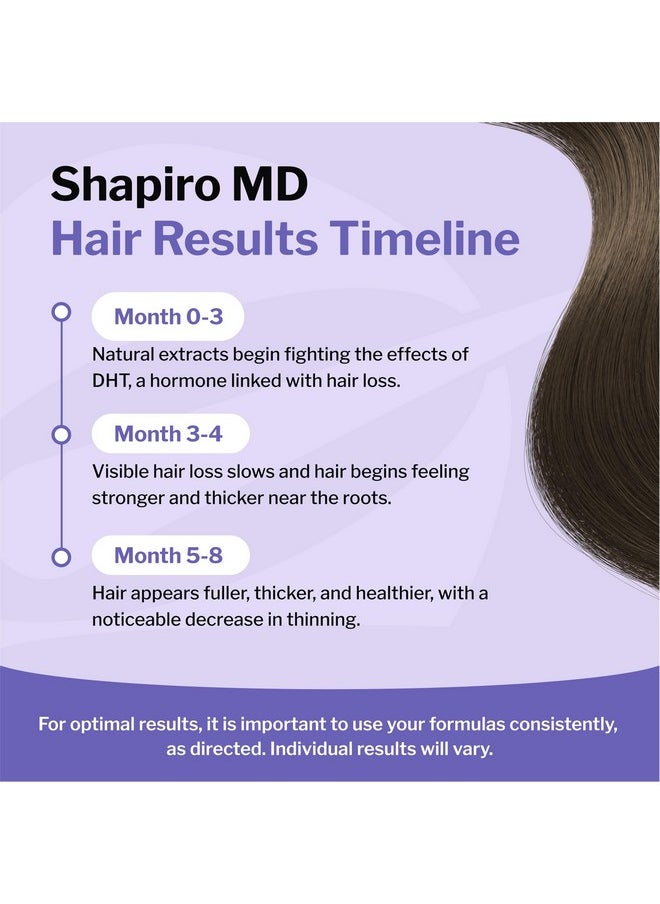 Shapiro MD
Hair Results Timeline

Month 0-3
Natural extracts begin fighting the effects of DHT, a hormone linked with hair loss.

Month 3-4
Visible hair loss slows and hair begins feeling stronger and thicker near the roots.

Month 5-8
Hair appears fuller, thicker, and healthier, with a noticeable decrease in thinning.

For optimal results, it is important to use your formulas consistently, as directed. Individual results will vary.